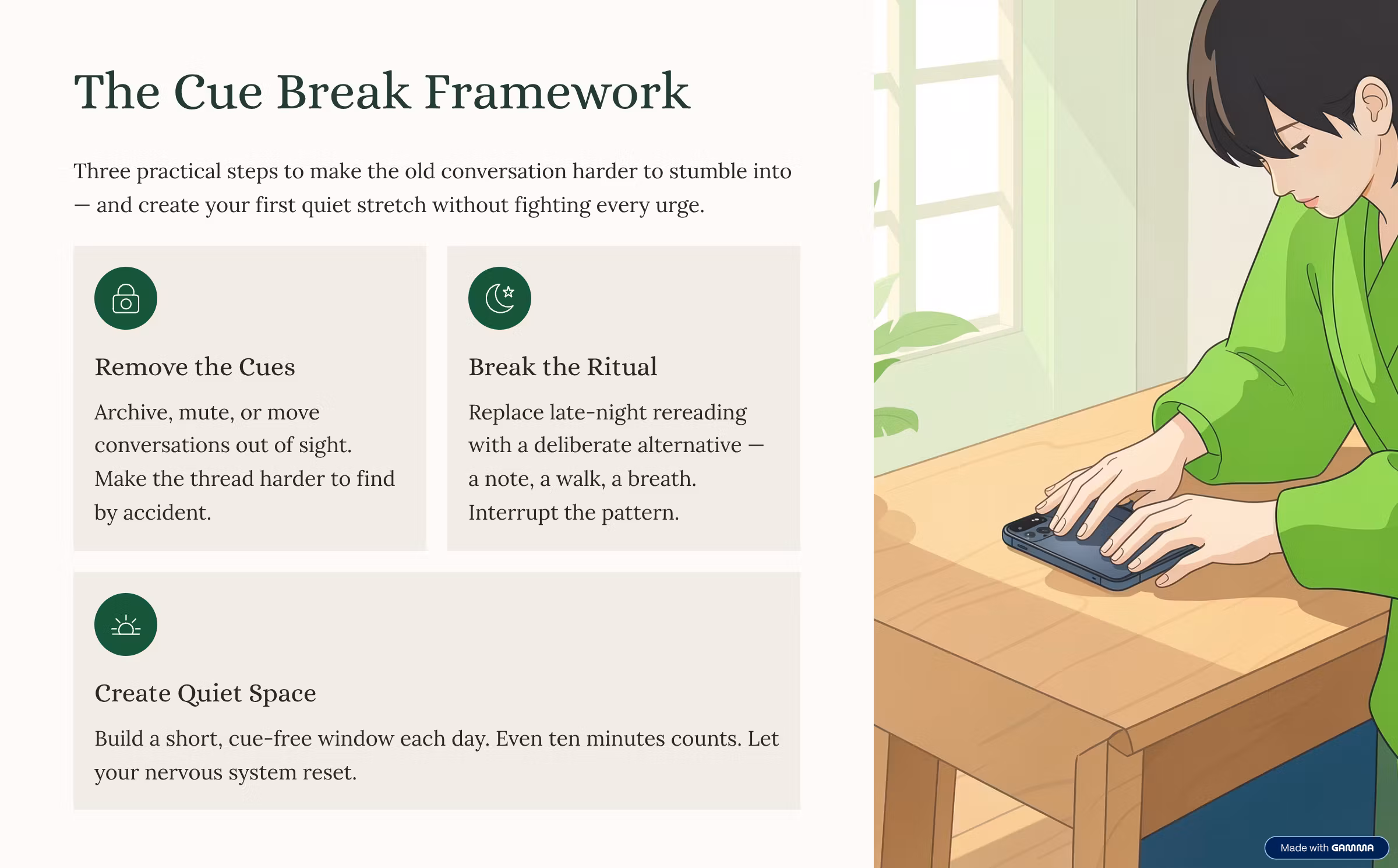 The Cue Break Framework

Three practical steps to make the old conversation harder to stumble into — and create your first quiet stretch without fighting every urge.

Remove the Cues

Archive, mute, or move conversations out of sight. Make the thread harder to find by accident.

Break the Ritual

Replace late-night rereading with a deliberate alternative — a note, a walk, a breath. Interrupt the pattern.

Create Quiet Space

Build a short, cue-free window each day. Even ten minutes counts. Let your nervous system reset.

Made with GAMMA